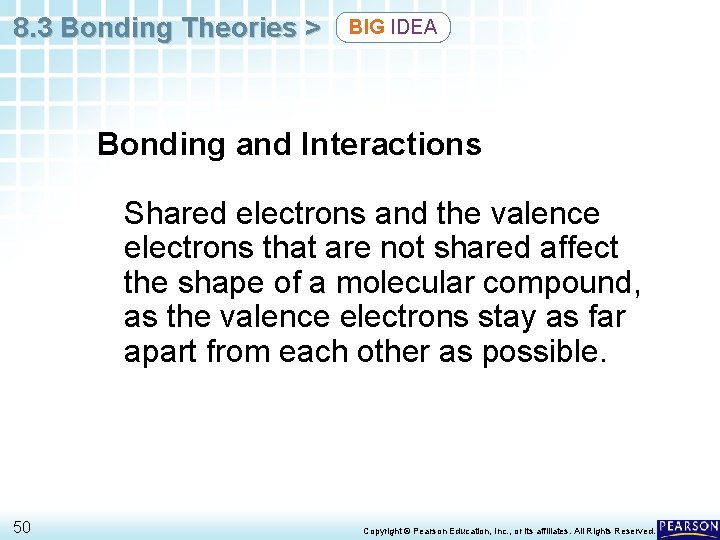 8.3 Bonding Theories > BIG IDEA

Bonding and Interactions

Shared electrons and the valence electrons that are not shared affect the shape of a molecular compound, as the valence electrons stay as far apart from each other as possible.

50

Copyright © Pearson Education, Inc., or its affiliates. All Rights Reserved.

PEARSON